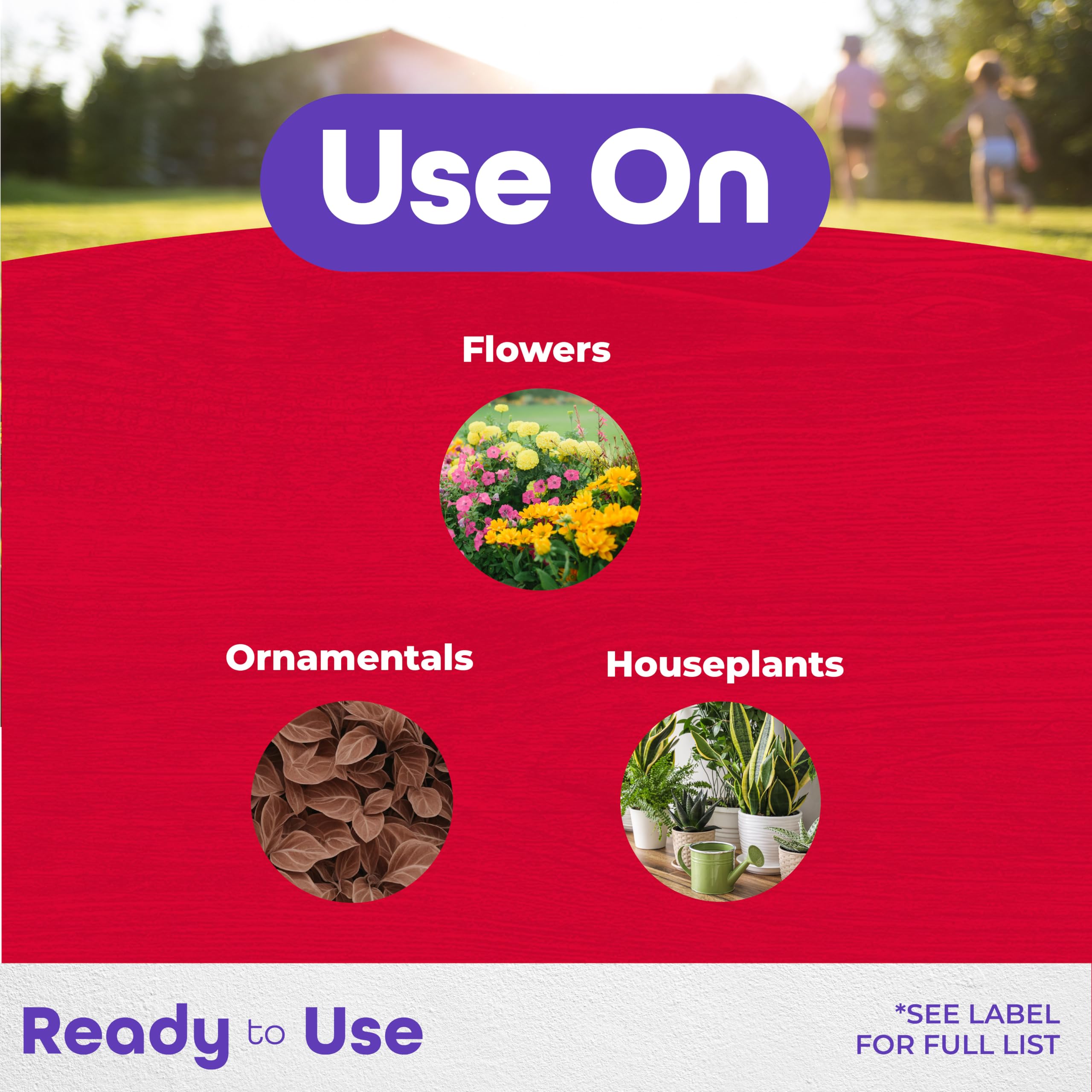 Use On

Flowers

Ornamentals

Houseplants

Ready to Use

*SEE LABEL FOR FULL LIST